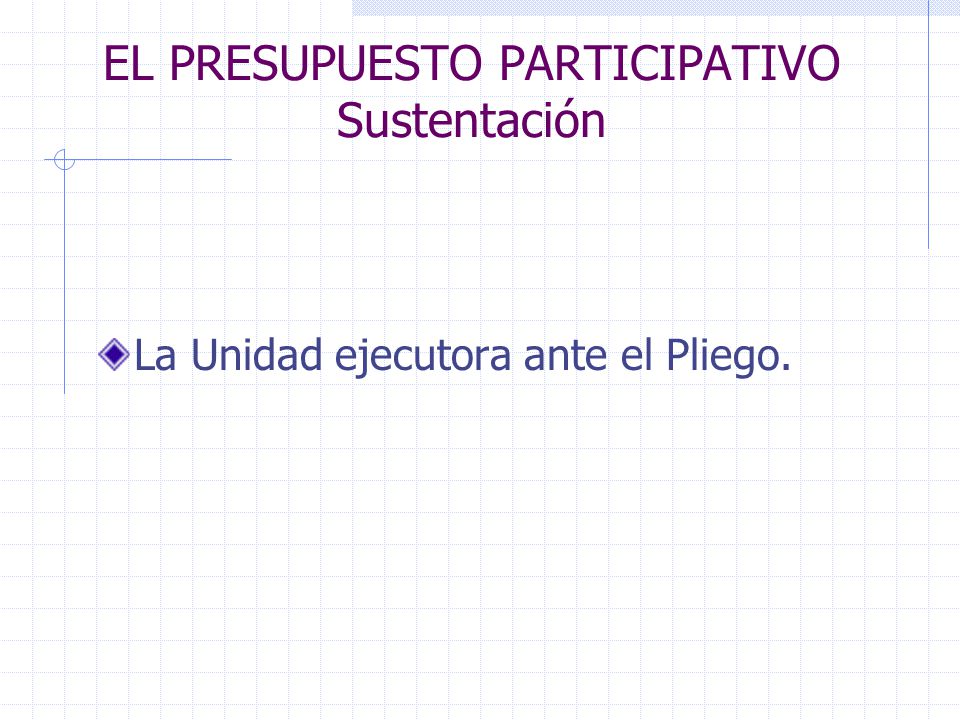 EL PRESUPUESTO PARTICIPATIVO
Sustentación

La Unidad ejecutora ante el Pliego.